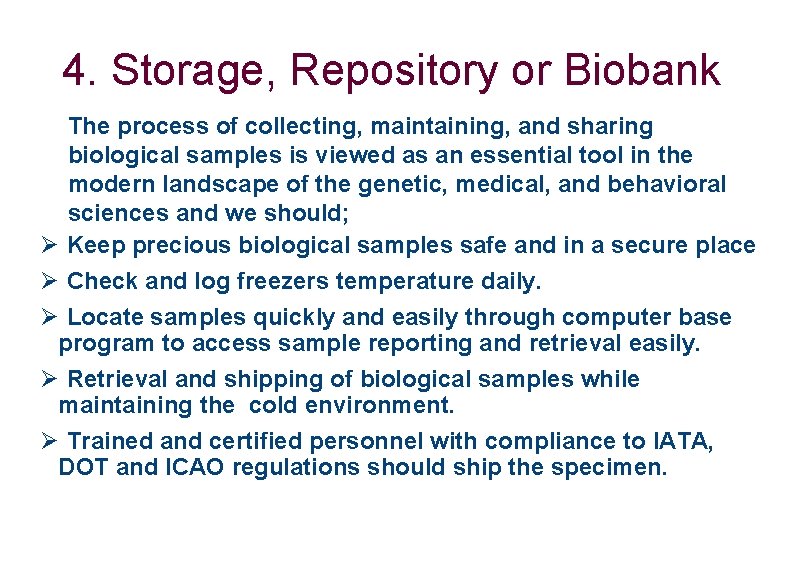 4. Storage, Repository or Biobank

The process of collecting, maintaining, and sharing biological samples is viewed as an essential tool in the modern landscape of the genetic, medical, and behavioral sciences and we should;

➢ Keep precious biological samples safe and in a secure place

➢ Check and log freezers temperature daily.

➢ Locate samples quickly and easily through computer base program to access sample reporting and retrieval easily.

➢ Retrieval and shipping of biological samples while maintaining the cold environment.

➢ Trained and certified personnel with compliance to IATA, DOT and ICAO regulations should ship the specimen.